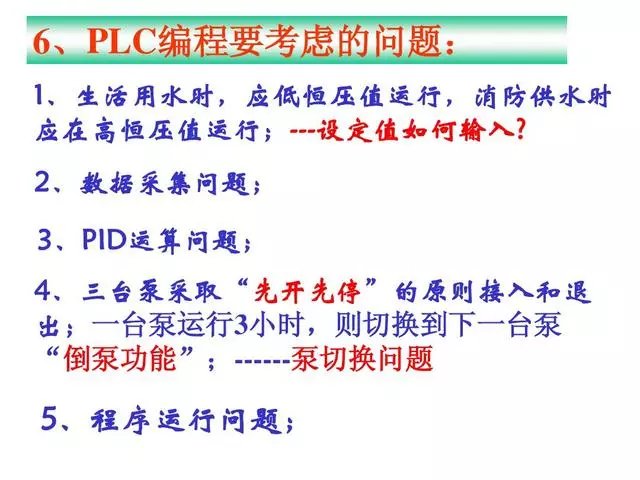 6、PLC编程要考虑的问题：

1、生活用水时，应低恒压值运行，消防供水时应在高恒压值运行；---设定值如何输入？

2、数据采集问题；

3、PID运算问题；

4、三台泵采取“先开先停”的原则接入和退出；一台泵运行3小时，则切换到下一台泵“倒泵功能”；------泵切换问题

5、程序运行问题；